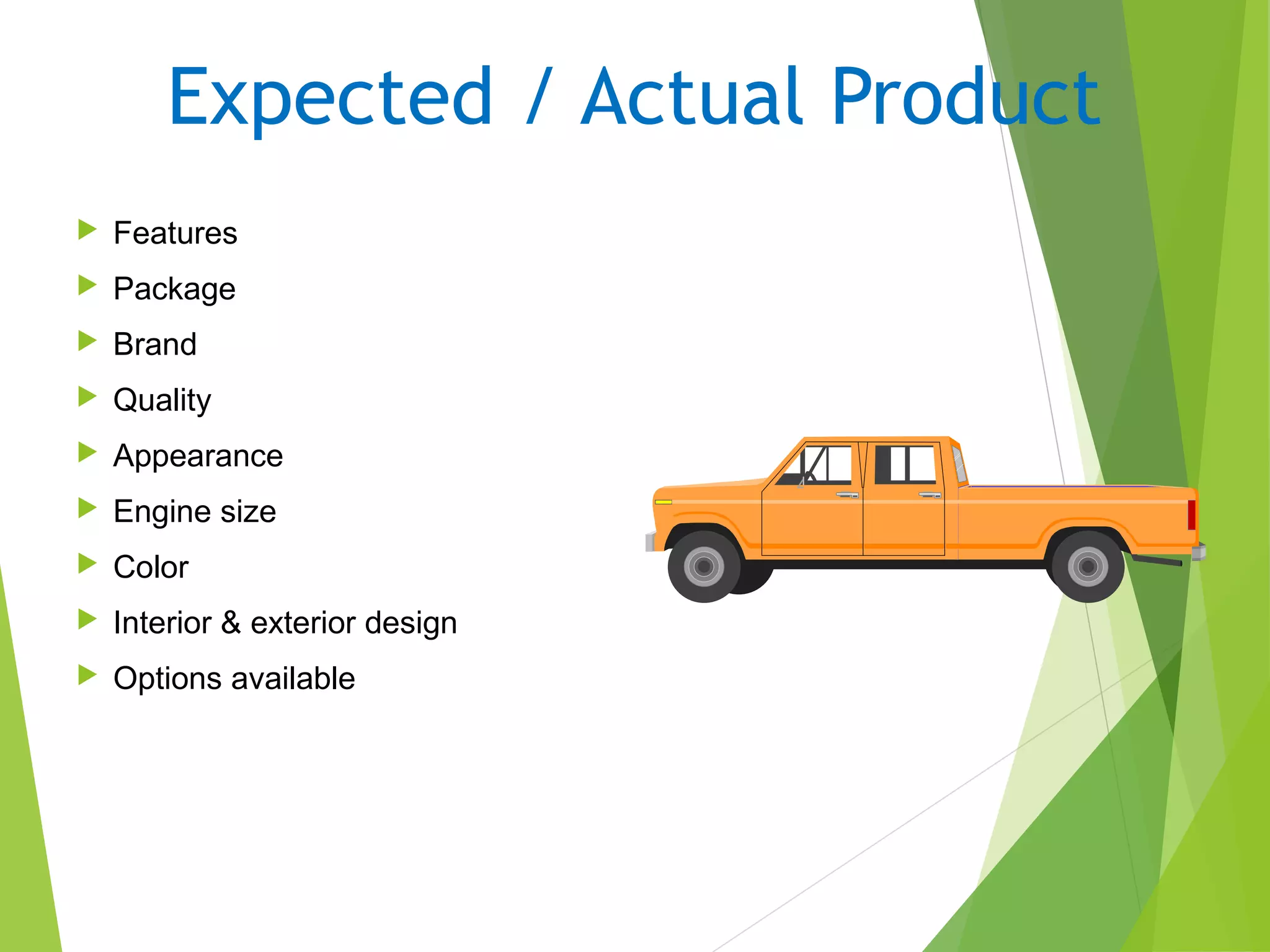 Expected / Actual Product

Features
Package
Brand
Quality
Appearance
Engine size
Color
Interior & exterior design
Options available